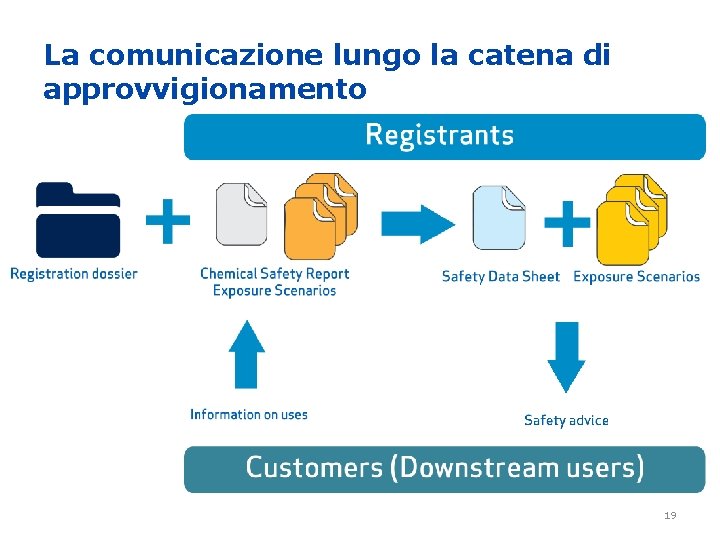 La comunicazione lungo la catena di approvvigionamento

Registrants

Registration dossier

Chemical Safety Report
Exposure Scenarios

Safety Data Sheet

Exposure Scenarios

Information on uses

Safety advice

Customers (Downstream users)

19